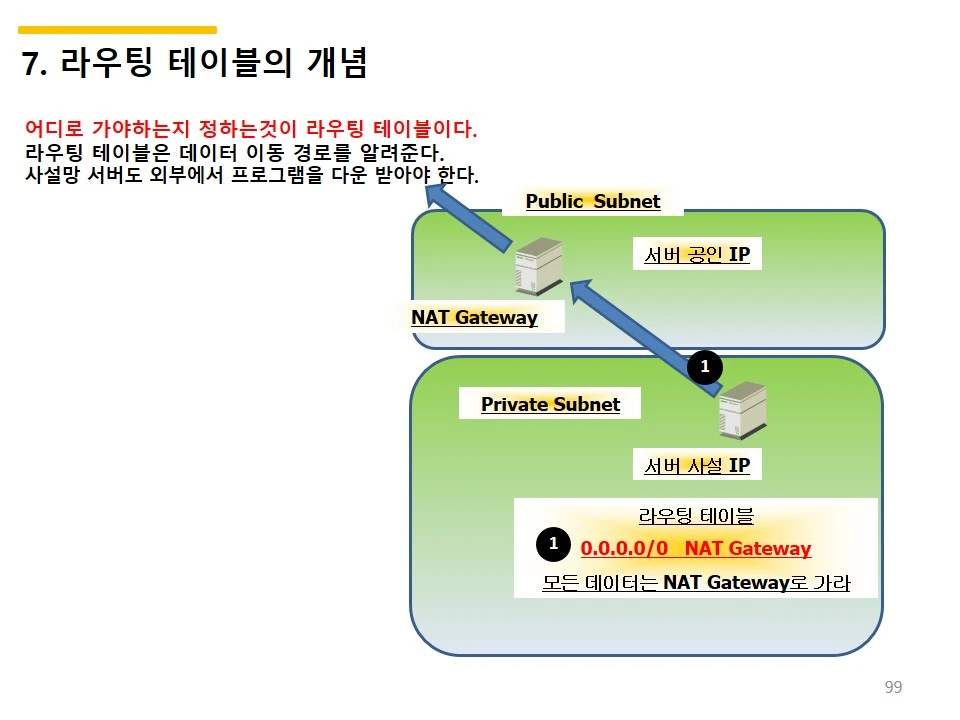 7. 라우팅 테이블의 개념

어디로 가야하는지 정하는것이 라우팅 테이블이다.
라우팅 테이블은 데이터 이동 경로를 알려준다.
사설망 서버도 외부에서 프로그램을 다운 받아야 한다.

Public Subnet

서버 공인 IP

NAT Gateway

1

Private Subnet

서버 사설 IP

라우팅 테이블

1 0.0.0.0/0 NAT Gateway

모든 데이터는 NAT Gateway로 가라

99